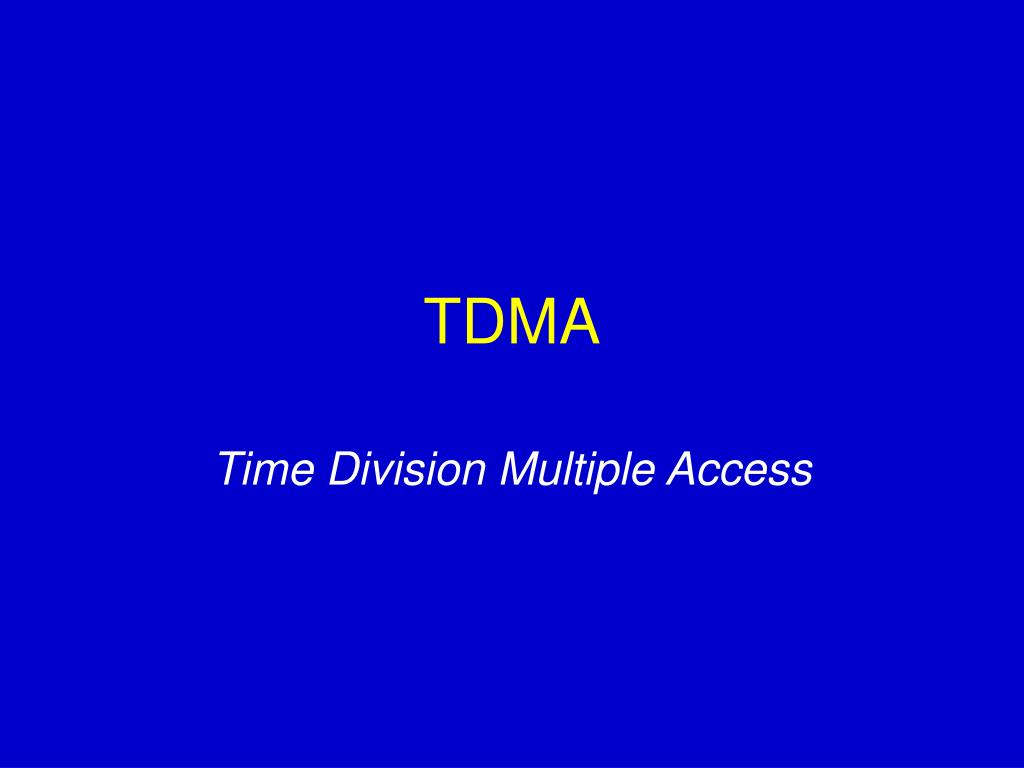 TDMA

Time Division Multiple Access